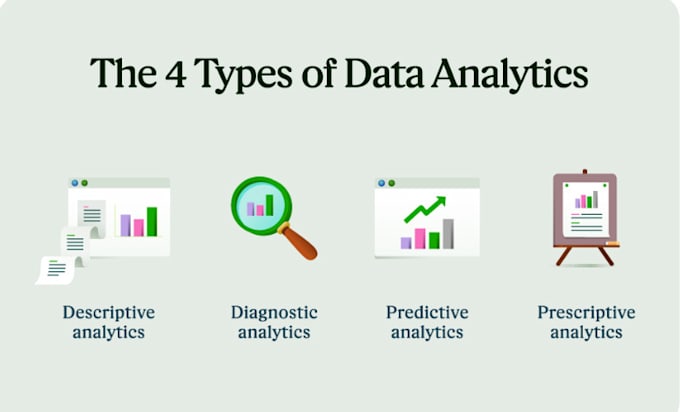 The 4 Types of Data Analytics

Descriptive analytics

Diagnostic analytics

Predictive analytics

Prescriptive analytics